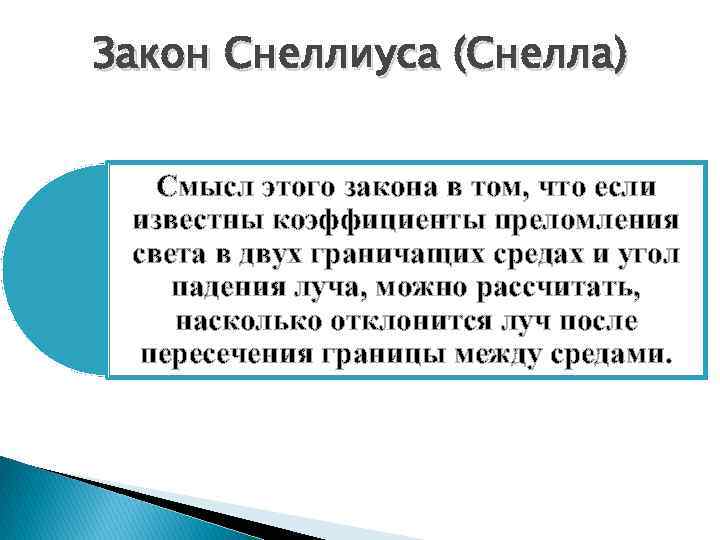 Закон Снеллиуса (Снелла)

Смысл этого закона в том, что если известны коэффициенты преломления света в двух граничащих средах и угол падения луча, можно рассчитать, насколько отклонится луч после пересечения границы между средами.